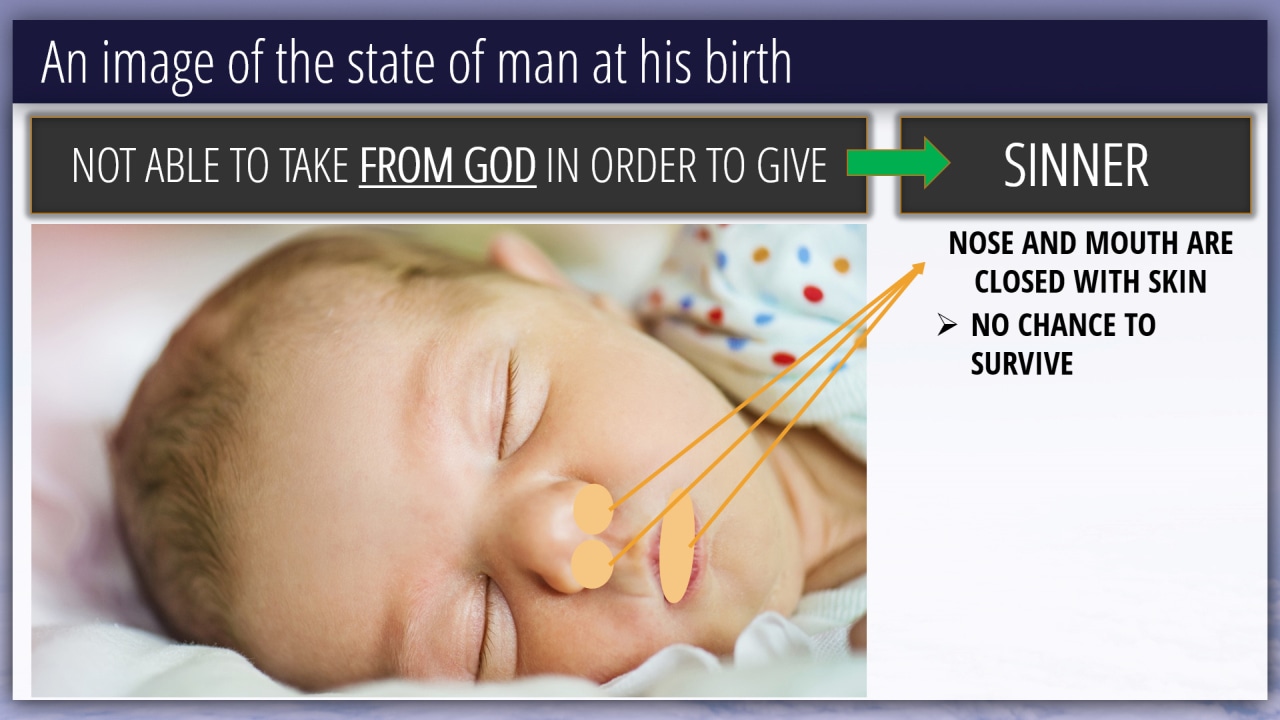 An image of the state of man at his birth

NOT ABLE TO TAKE FROM GOD IN ORDER TO GIVE

SINNER

NOSE AND MOUTH ARE CLOSED WITH SKIN

➢ NO CHANCE TO SURVIVE